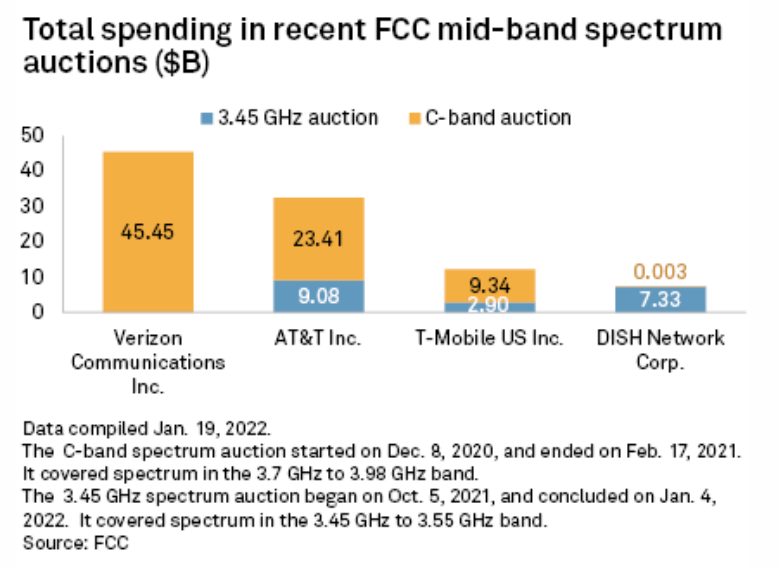 Total spending in recent FCC mid-band spectrum auctions ($B)

3.45 GHz auction C-band auction

50
40
30
20
10
0

45.45
23.41
9.08
9.34
2.90
0.003
7.33

Verizon Communications Inc.
AT&T Inc.
T-Mobile US Inc.
DISH Network Corp.

Data compiled Jan. 19, 2022.
The C-band spectrum auction started on Dec. 8, 2020, and ended on Feb. 17, 2021. It covered spectrum in the 3.7 GHz to 3.98 GHz band.
The 3.45 GHz spectrum auction began on Oct. 5, 2021, and concluded on Jan. 4, 2022. It covered spectrum in the 3.45 GHz to 3.55 GHz band.
Source: FCC